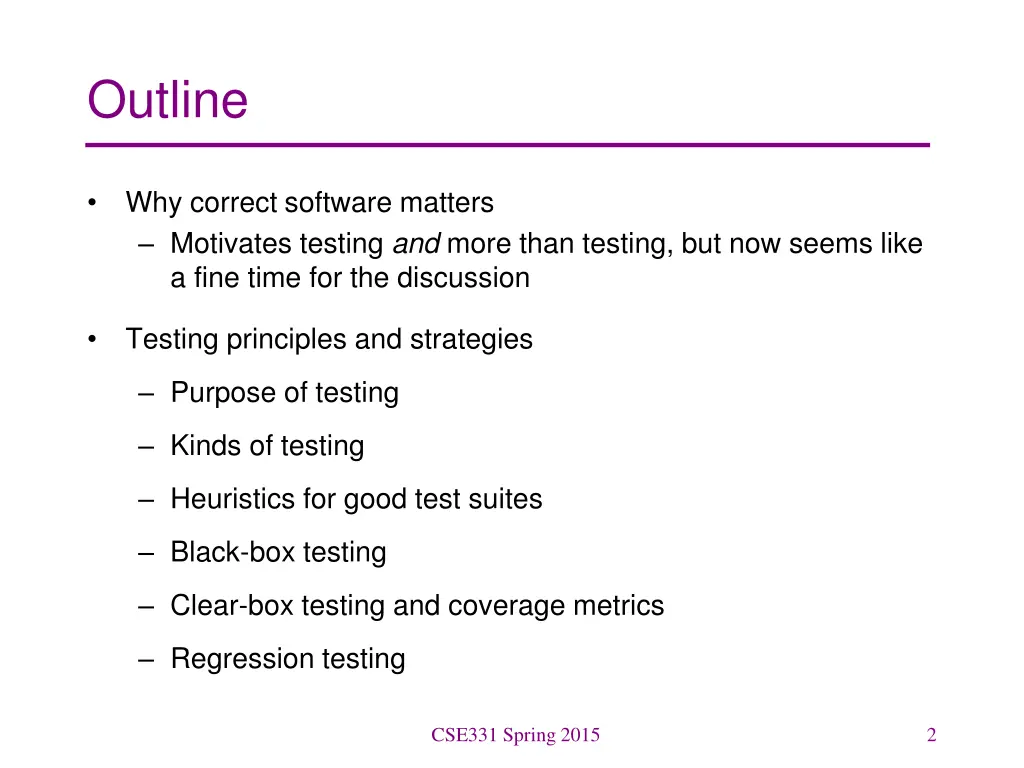 Outline

• Why correct software matters
– Motivates testing and more than testing, but now seems like a fine time for the discussion

• Testing principles and strategies
– Purpose of testing
– Kinds of testing
– Heuristics for good test suites
– Black-box testing
– Clear-box testing and coverage metrics
– Regression testing

CSE331 Spring 2015

2